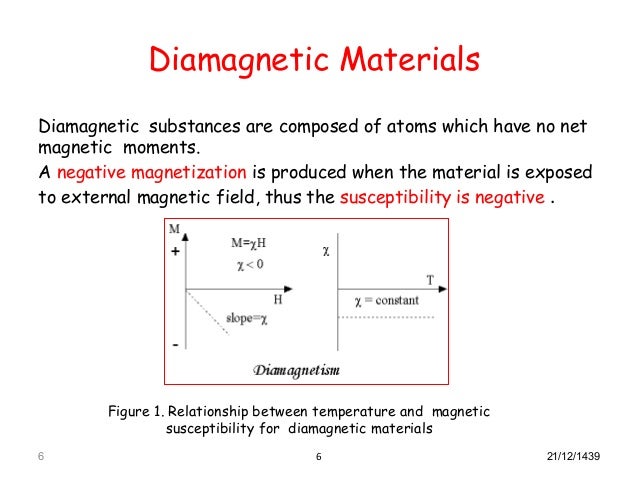 Diamagnetic Materials

Diamagnetic substances are composed of atoms which have no net magnetic moments.

A negative magnetization is produced when the material is exposed to external magnetic field, thus the susceptibility is negative .

M
+
$M=\chi H$
$\chi < 0$
H
slope=$\chi$
-
$\chi$
T
$\chi$ = constant
Diamagnetism

Figure 1. Relationship between temperature and magnetic susceptibility for diamagnetic materials

6

6

21/12/1439